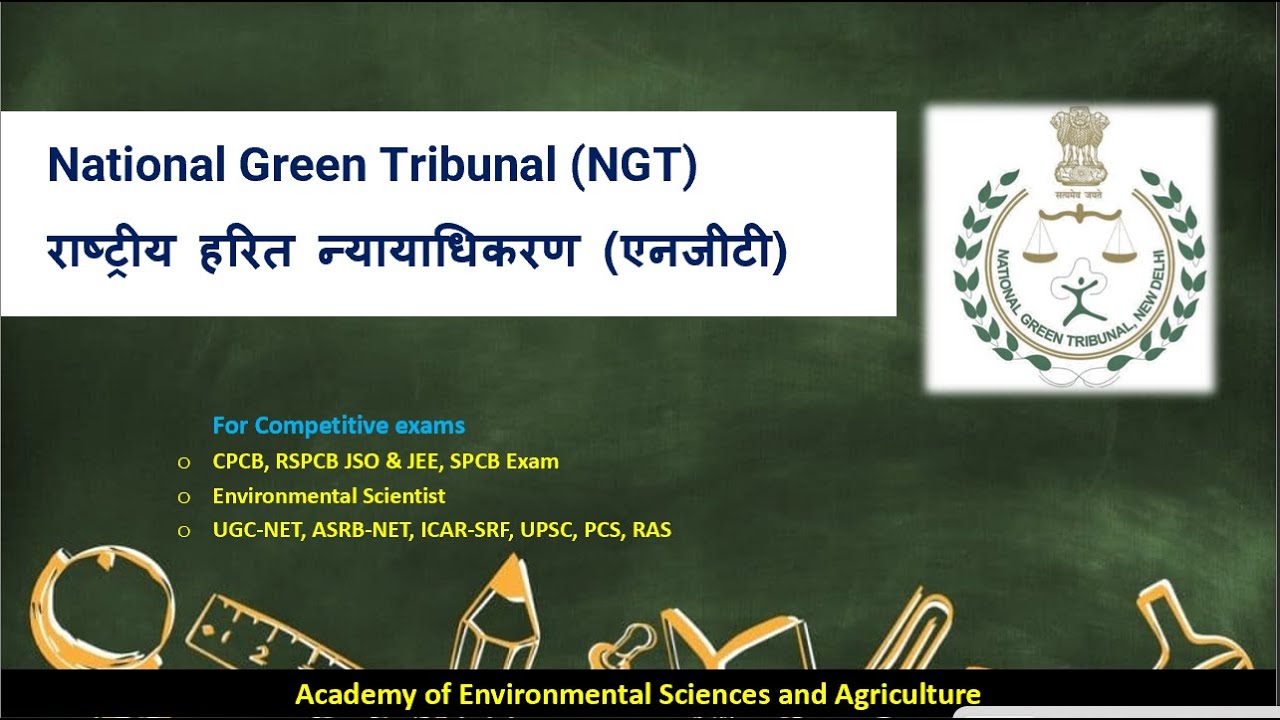 National Green Tribunal (NGT)
राष्ट्रीय हरित न्यायाधिकरण (एनजीटी)

सत्यमेव जयते
NATIONAL GREEN TRIBUNAL, NEW DELHI

For Competitive exams
o CPCB, RSPCB JSO & JEE, SPCB Exam
o Environmental Scientist
o UGC-NET, ASRB-NET, ICAR-SRF, UPSC, PCS, RAS

Academy of Environmental Sciences and Agriculture